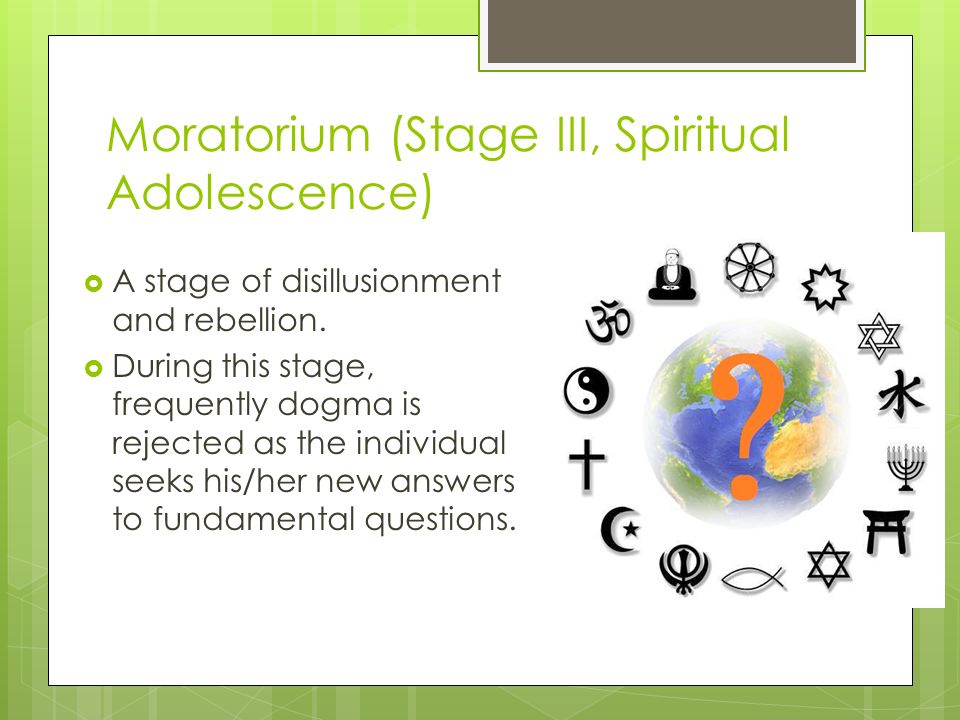 Moratorium (Stage III, Spiritual Adolescence)

A stage of disillusionment and rebellion.

During this stage, frequently dogma is rejected as the individual seeks his/her new answers to fundamental questions.

?